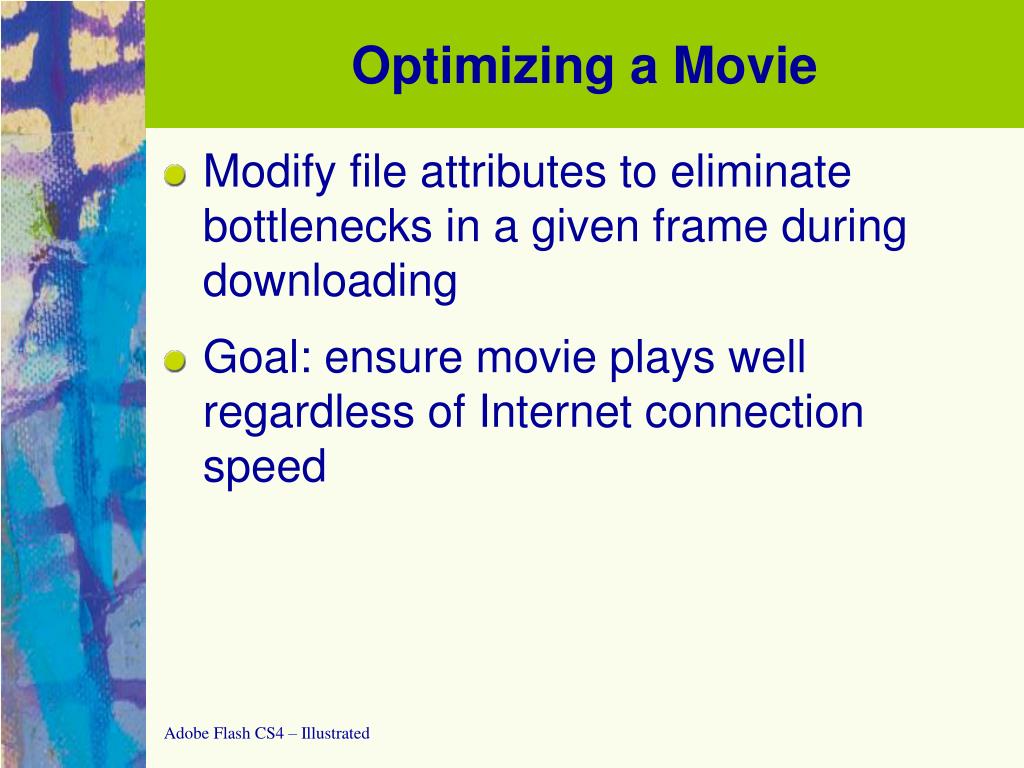 Optimizing a Movie

Modify file attributes to eliminate bottlenecks in a given frame during downloading

Goal: ensure movie plays well regardless of Internet connection speed

Adobe Flash CS4 – Illustrated